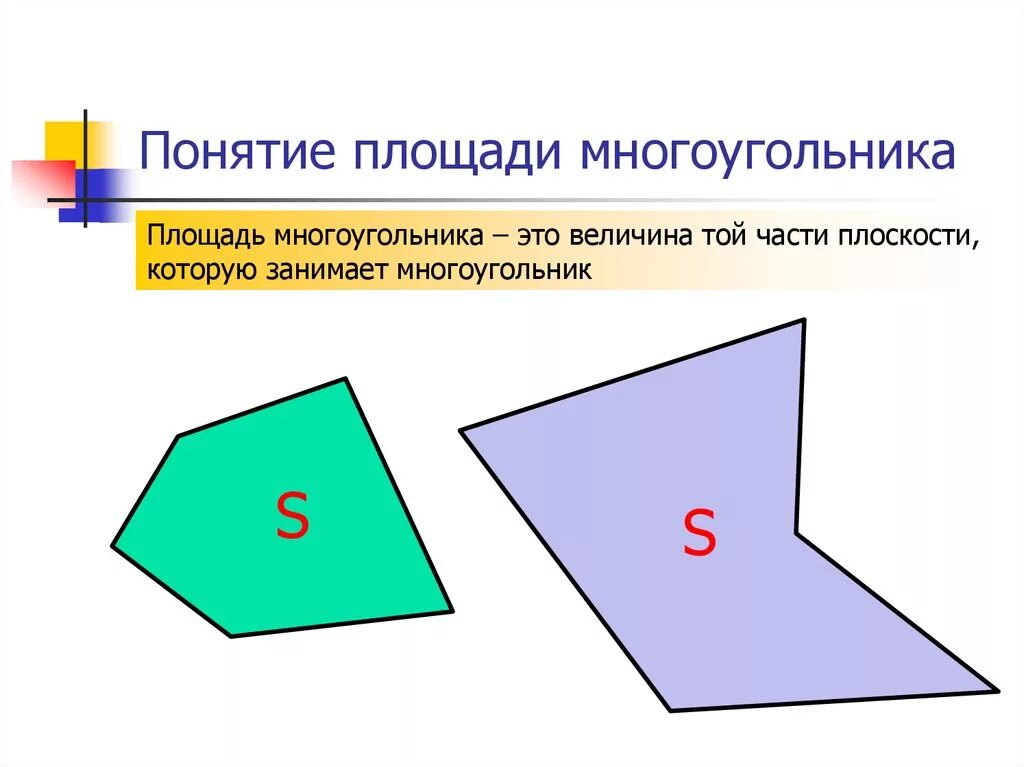 Понятие площади многоугольника

Площадь многоугольника – это величина той части плоскости, которую занимает многоугольник

S

S